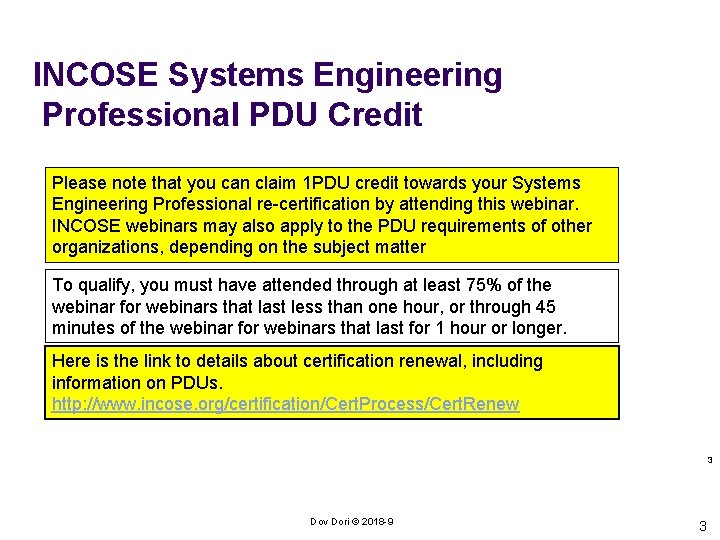 INCOSE Systems Engineering Professional PDU Credit

Please note that you can claim 1PDU credit towards your Systems Engineering Professional re-certification by attending this webinar. INCOSE webinars may also apply to the PDU requirements of other organizations, depending on the subject matter

To qualify, you must have attended through at least 75% of the webinar for webinars that last less than one hour, or through 45 minutes of the webinar for webinars that last for 1 hour or longer.

Here is the link to details about certification renewal, including information on PDUs.
http://www.incose.org/certification/CertProcess/CertRenew

3

Dov Dori © 2018-9

3